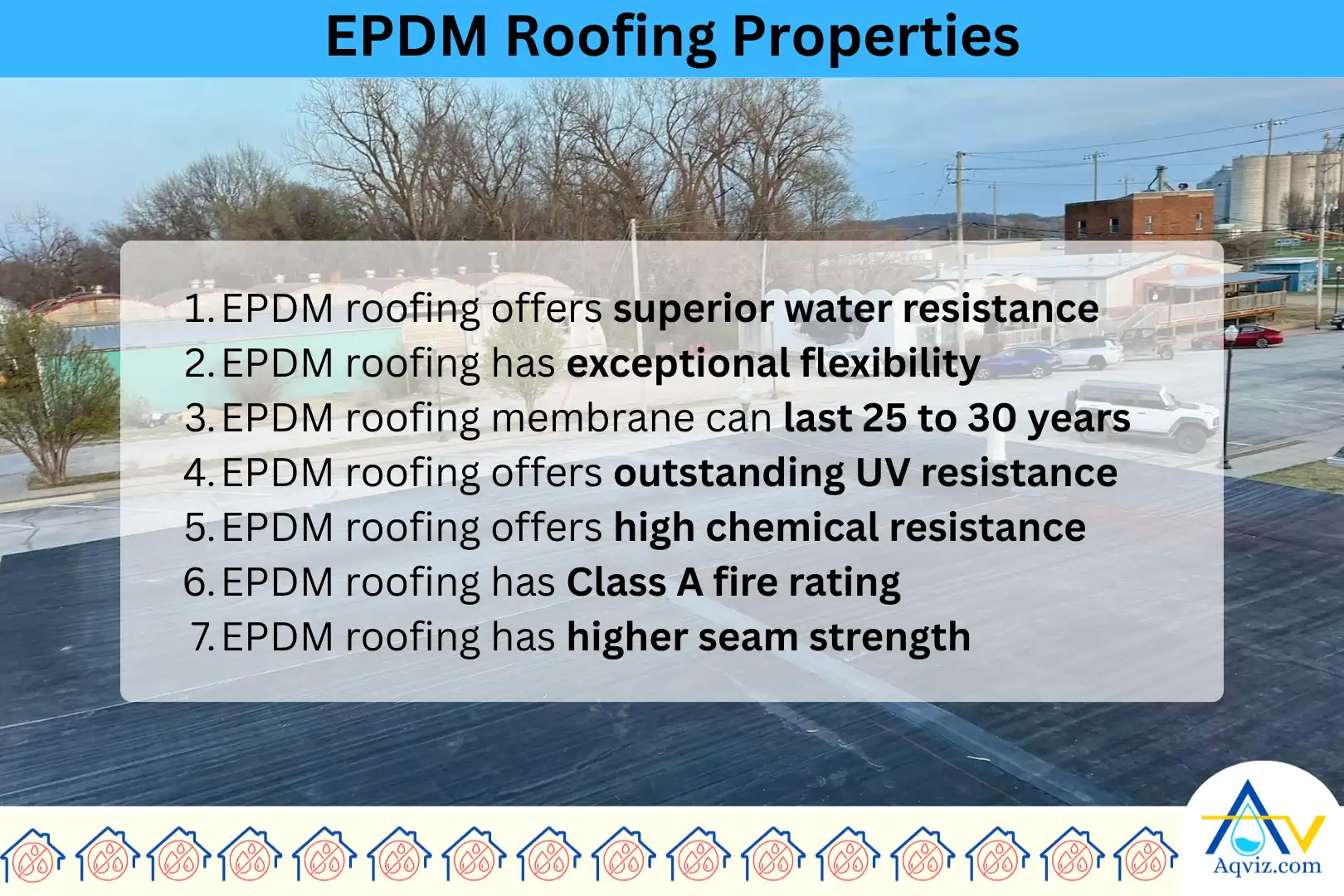 EPDM Roofing Properties

1. EPDM roofing offers superior water resistance
2. EPDM roofing has exceptional flexibility
3. EPDM roofing membrane can last 25 to 30 years
4. EPDM roofing offers outstanding UV resistance
5. EPDM roofing offers high chemical resistance
6. EPDM roofing has Class A fire rating
7. EPDM roofing has higher seam strength

Aqviz.com